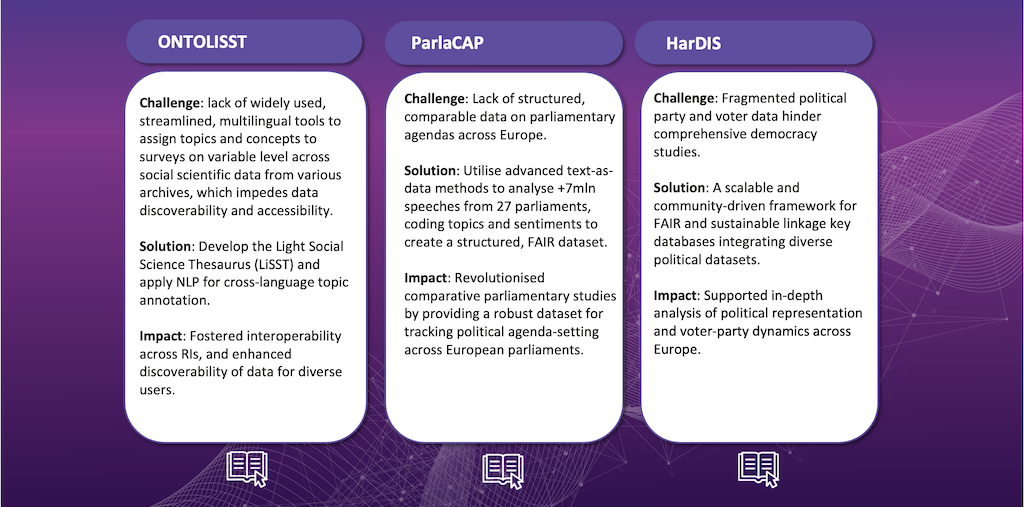 ONTOLISST

Challenge: lack of widely used, streamlined, multilingual tools to assign topics and concepts to surveys on variable level across social scientific data from various archives, which impedes data discoverability and accessibility.

Solution: Develop the Light Social Science Thesaurus (LiSST) and apply NLP for cross-language topic annotation.

Impact: Fostered interoperability across RIs, and enhanced discoverability of data for diverse users.

ParlaCAP

Challenge: Lack of structured, comparable data on parliamentary agendas across Europe.

Solution: Utilise advanced text-as-data methods to analyse +7mln speeches from 27 parliaments, coding topics and sentiments to create a structured, FAIR dataset.

Impact: Revolutionised comparative parliamentary studies by providing a robust dataset for tracking political agenda-setting across European parliaments.

HarDIS

Challenge: Fragmented political party and voter data hinder comprehensive democracy studies.

Solution: A scalable and community-driven framework for FAIR and sustainable linkage key databases integrating diverse political datasets.

Impact: Supported in-depth analysis of political representation and voter-party dynamics across Europe.